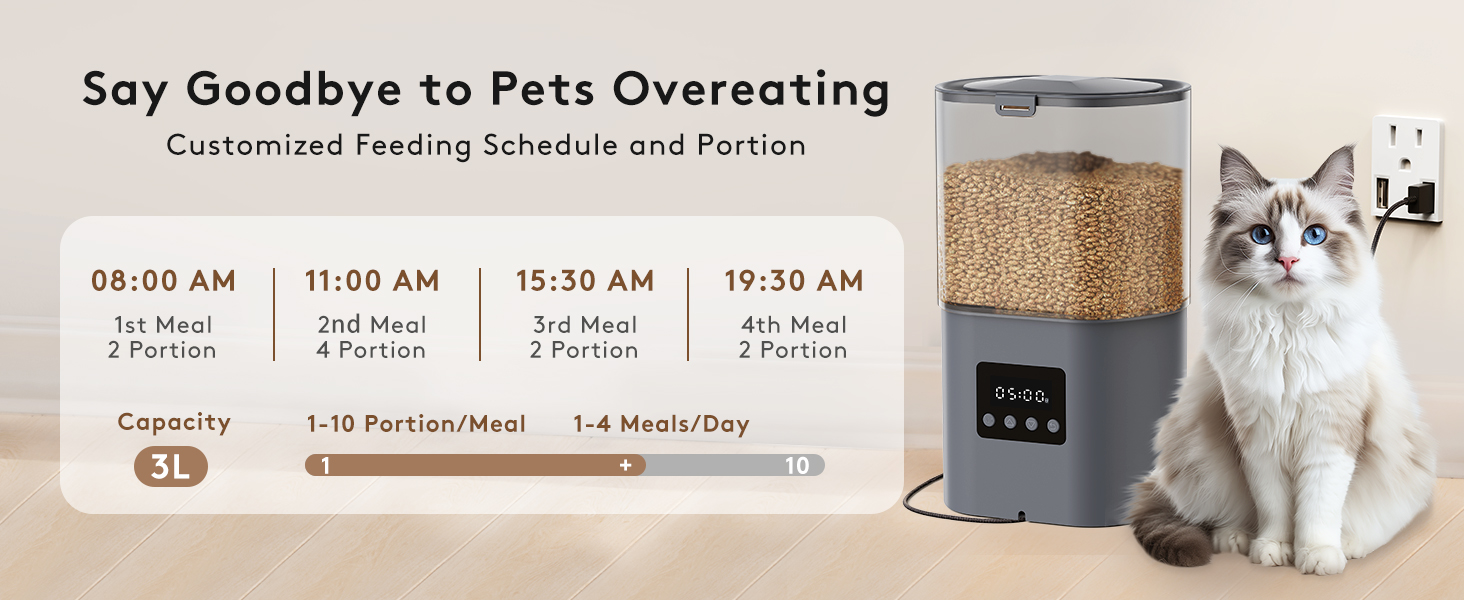 Say Goodbye to Pets Overeating

Customized Feeding Schedule and Portion

08:00 AM
1st Meal
2 Portion

11:00 AM
2nd Meal
4 Portion

15:30 AM
3rd Meal
2 Portion

19:30 AM
4th Meal
2 Portion

Capacity
3L

1-10 Portion/Meal
1-4 Meals/Day

1 + 10

05:00